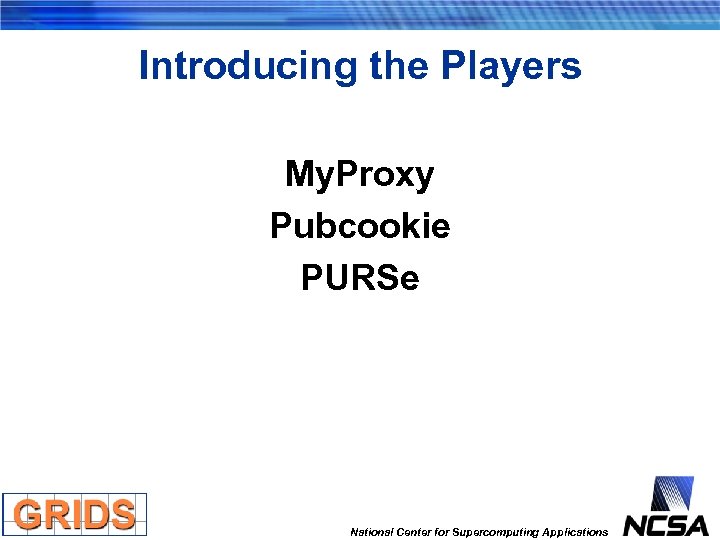 Introducing the Players

MyProxy
Pubcookie
PURSe

GRIDS

National Center for Supercomputing Applications

NCSA